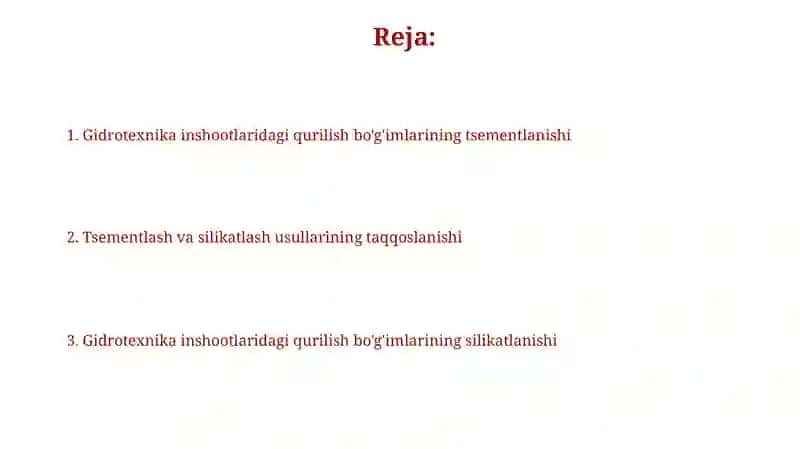 Reja:

1. Gidrotexnika inshootlaridagi qurilish bo'g'imlarining tsementlanishi

2. Tsementlash va silikatlash usullarining taqqoslanishi

3. Gidrotexnika inshootlaridagi qurilish bo'g'imlarining silikatlanishi